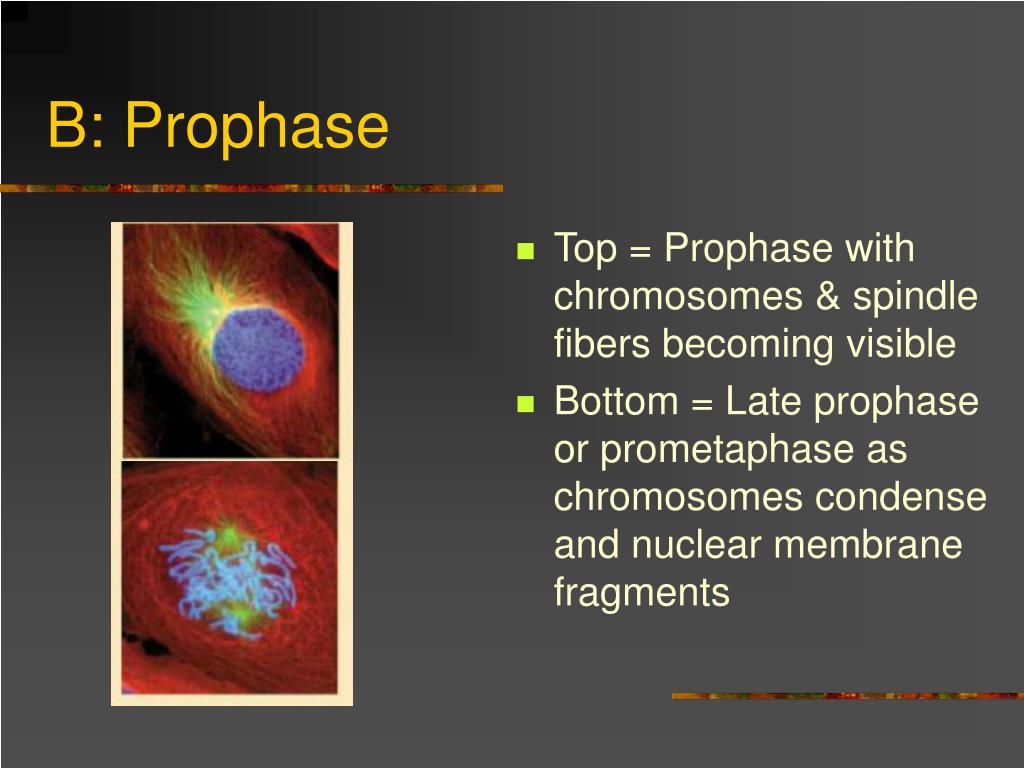 B: Prophase

- Top = Prophase with chromosomes & spindle fibers becoming visible
- Bottom = Late prophase or prometaphase as chromosomes condense and nuclear membrane fragments